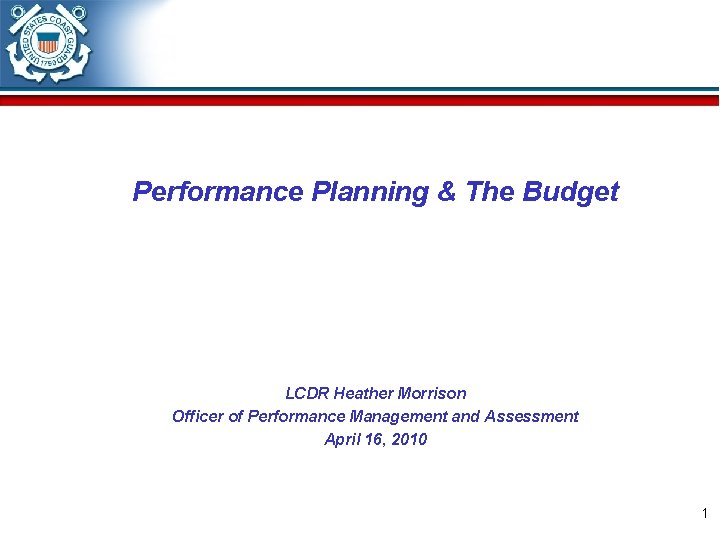 UNITED STATES COAST GUARD 1790

Performance Planning & The Budget

LCDR Heather Morrison
Officer of Performance Management and Assessment
April 16, 2010

1